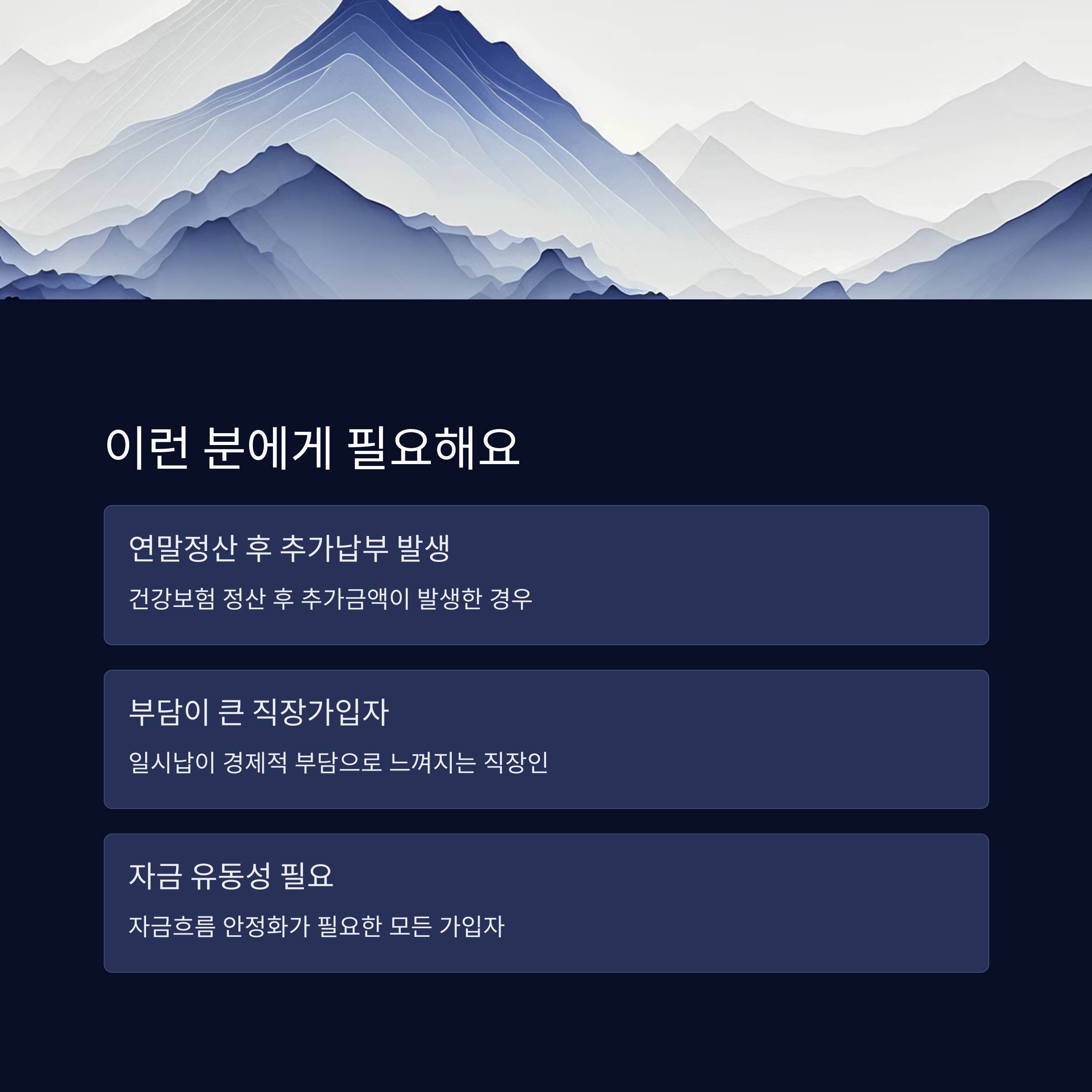 이런 분에게 필요해요

연말정산 후 추가납부 발생

건강보험 정산 후 추가금액이 발생한 경우

부담이 큰 직장가입자

일시납이 경제적 부담으로 느껴지는 직장인

자금 유동성 필요

자금흐름 안정화가 필요한 모든 가입자